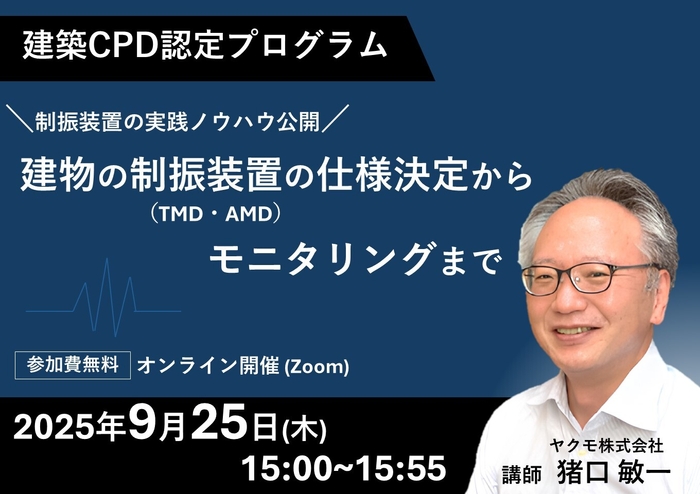 建築CPD認定プログラム

＼制振装置の実践ノウハウ公開／

建物の制振装置の仕様決定から
（TMD・AMD）
モニタリングまで

参加費無料 オンライン開催 (Zoom)

2025年9月25日(木)
15:00~15:55

ヤクモ株式会社
講師 猪口 敏一